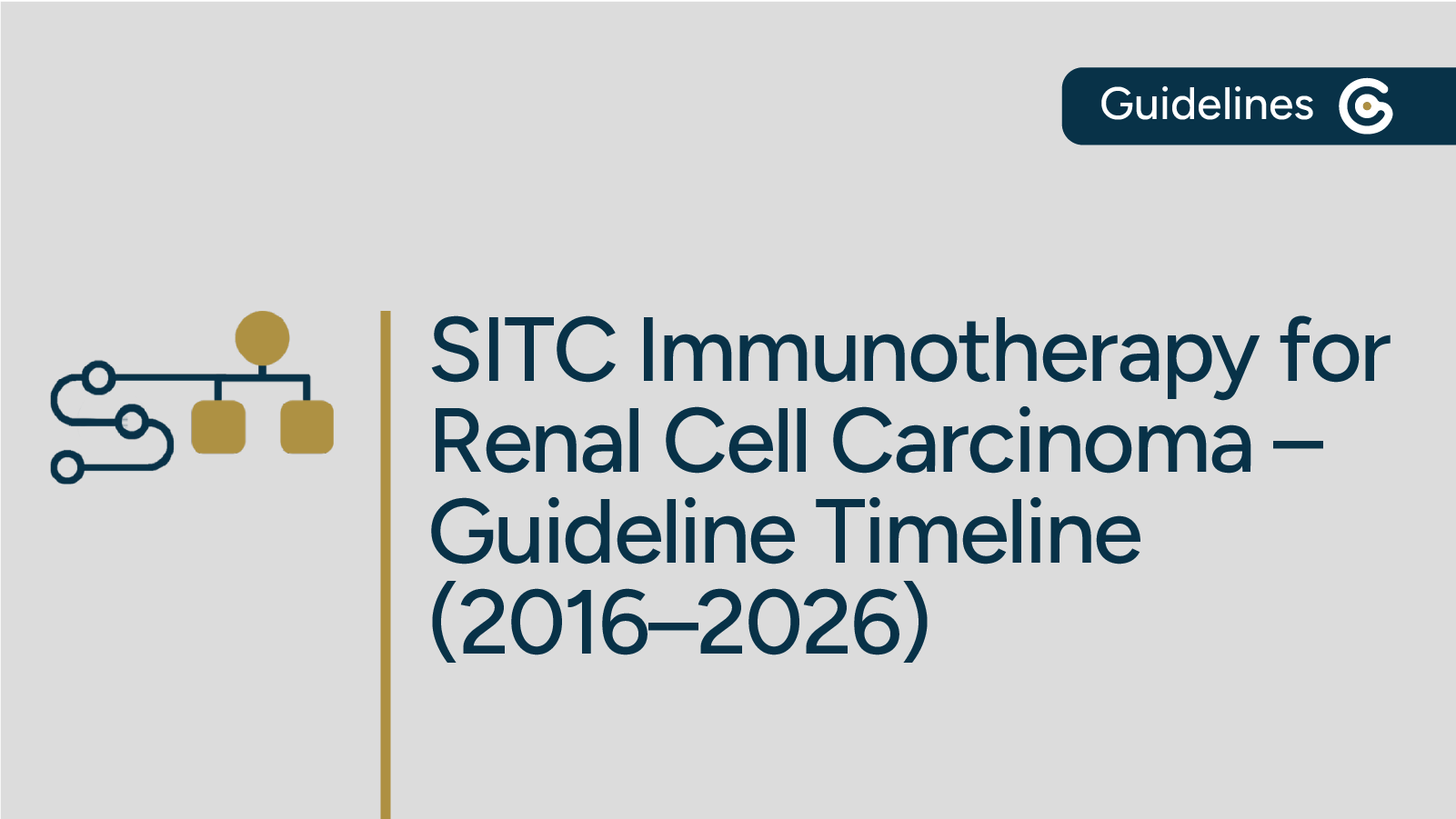 Guidelines

SITC Immunotherapy for Renal Cell Carcinoma – Guideline Timeline (2016–2026)